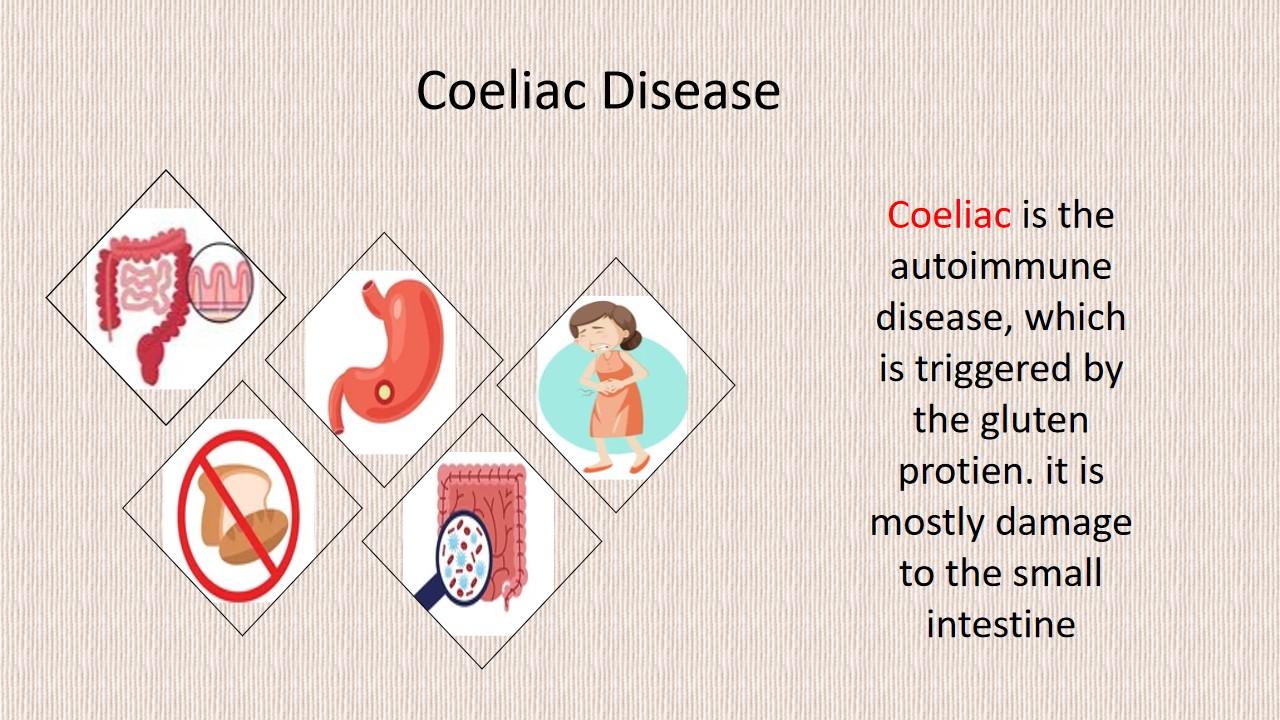 Coeliac Disease

Coeliac is the autoimmune disease, which is triggered by the gluten protien. it is mostly damage to the small intestine